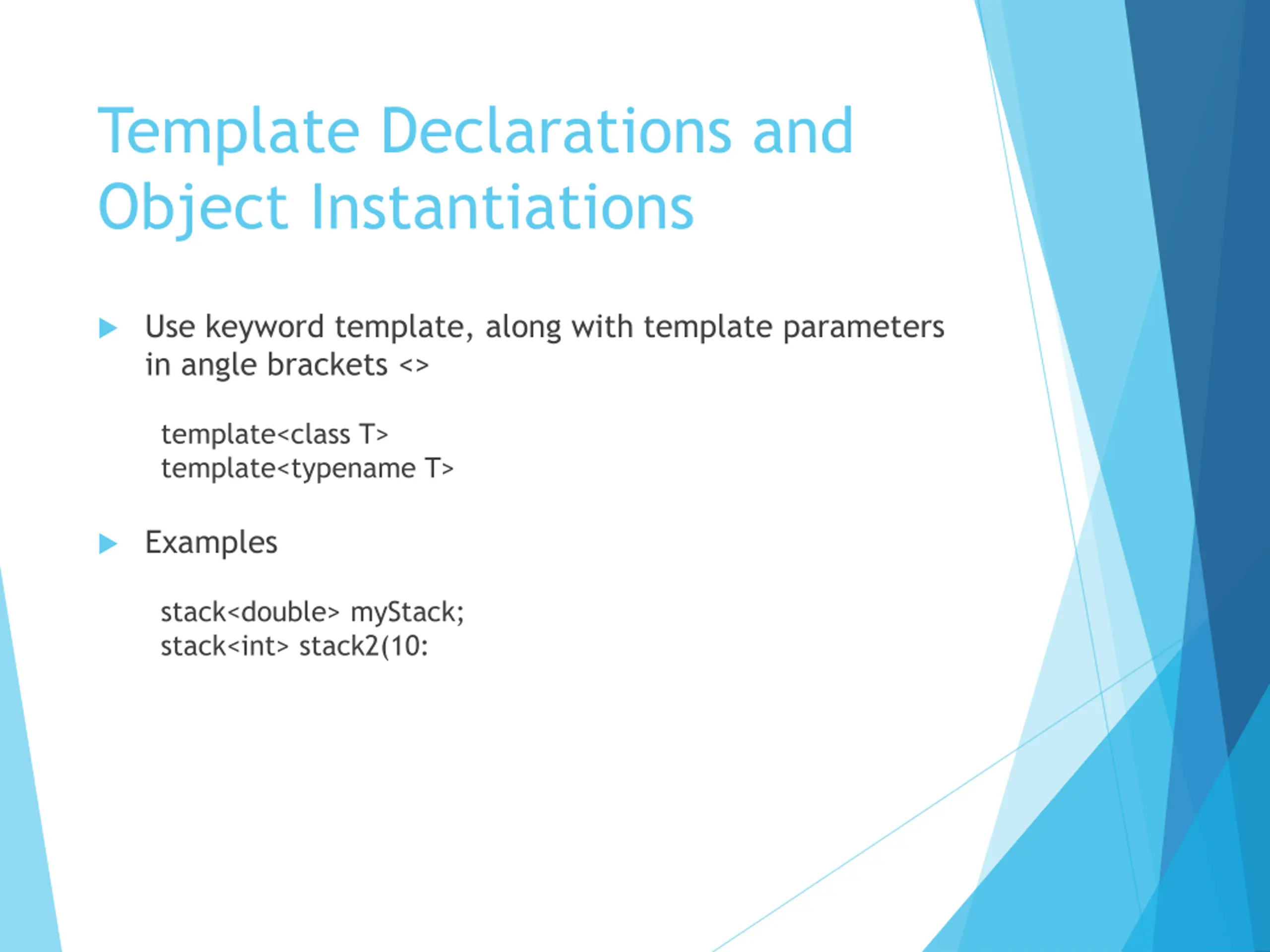 Template Declarations and Object Instantiations

Use keyword template, along with template parameters in angle brackets <>

template<class T>
template<typename T>

Examples

stack<double> myStack;
stack<int> stack2(10: